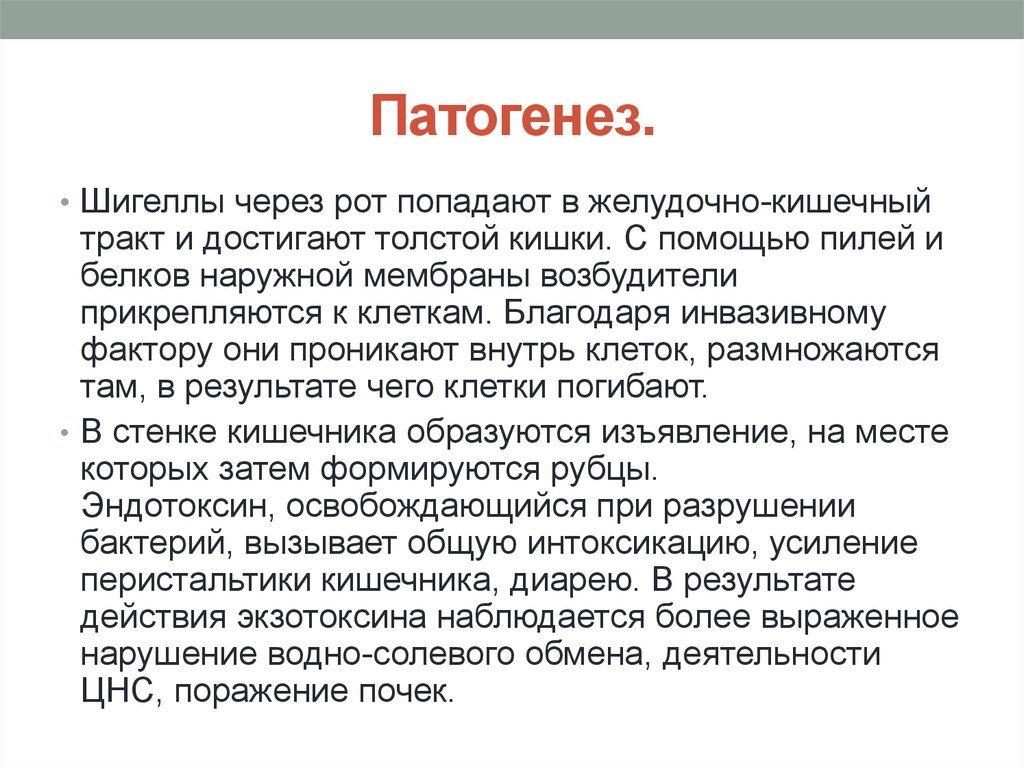 Патогенез.

• Шигеллы через рот попадают в желудочно-кишечный тракт и достигают толстой кишки. С помощью пилей и белков наружной мембраны возбудители прикрепляются к клеткам. Благодаря инвазивному фактору они проникают внутрь клеток, размножаются там, в результате чего клетки погибают.

• В стенке кишечника образуются изъявление, на месте которых затем формируются рубцы.
Эндотоксин, освобождающийся при разрушении бактерий, вызывает общую интоксикацию, усиление перистальтики кишечника, диарею. В результате действия экзотоксина наблюдается более выраженное нарушение водно-солевого обмена, деятельности ЦНС, поражение почек.